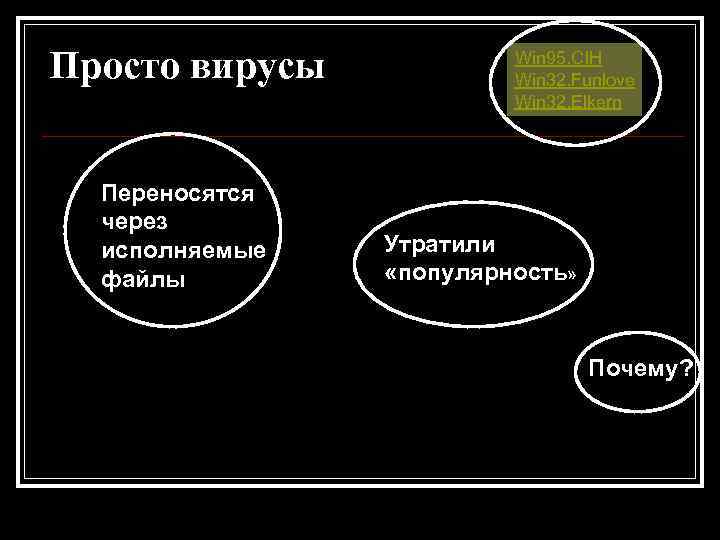 Просто вирусы

Win95.CIH
Win32.Funlove
Win32.Elkern

Переносятся через исполняемые файлы

Утратили «популярность»

Почему?